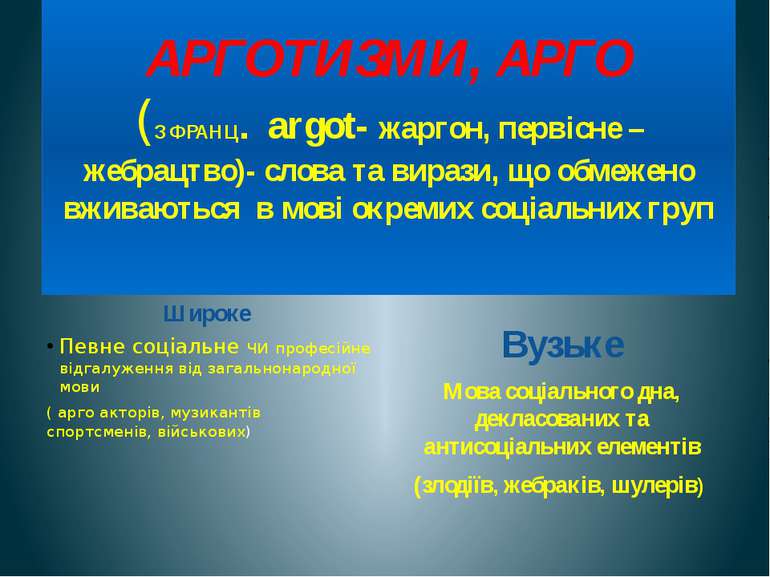 АРГОТИЗМИ, АРГО

(З ФРАНЦ. argot- жаргон, первісне – жебрацтво)- слова та вирази, що обмежено вживаються в мові окремих соціальних груп

Широке

• Певне соціальне чи професійне відгалуження від загальнонародної мови

( арго акторів, музикантів спортсменів, військових)

Вузьке

Мова соціального дна, декласованих та антисоціальних елементів

(злодіїв, жебраків, шулерів)